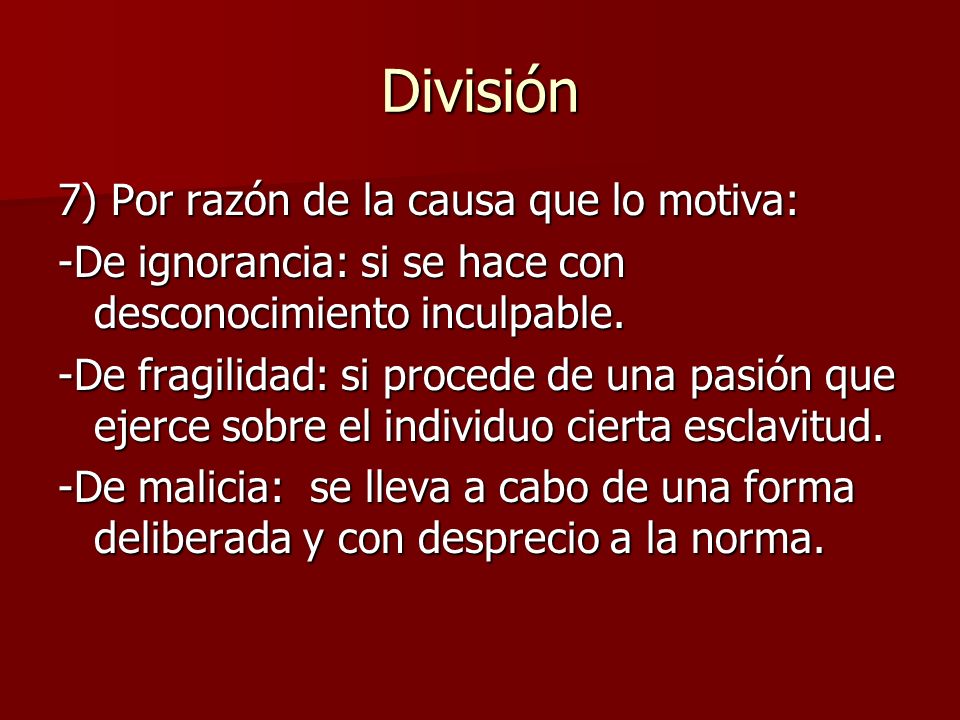 División

7) Por razón de la causa que lo motiva:

-De ignorancia: si se hace con desconocimiento inculpable.

-De fragilidad: si procede de una pasión que ejerce sobre el individuo cierta esclavitud.

-De malicia:  se lleva a cabo de una forma deliberada y con desprecio a la norma.